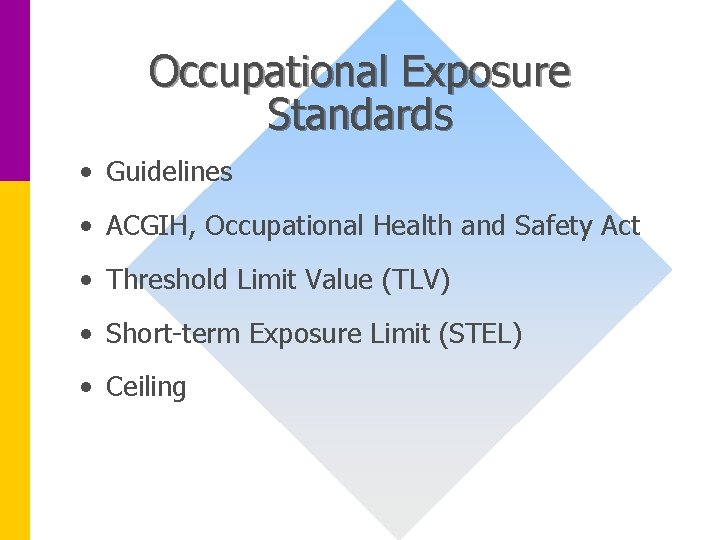 Occupational Exposure Standards

• Guidelines
• ACGIH, Occupational Health and Safety Act
• Threshold Limit Value (TLV)
• Short-term Exposure Limit (STEL)
• Ceiling